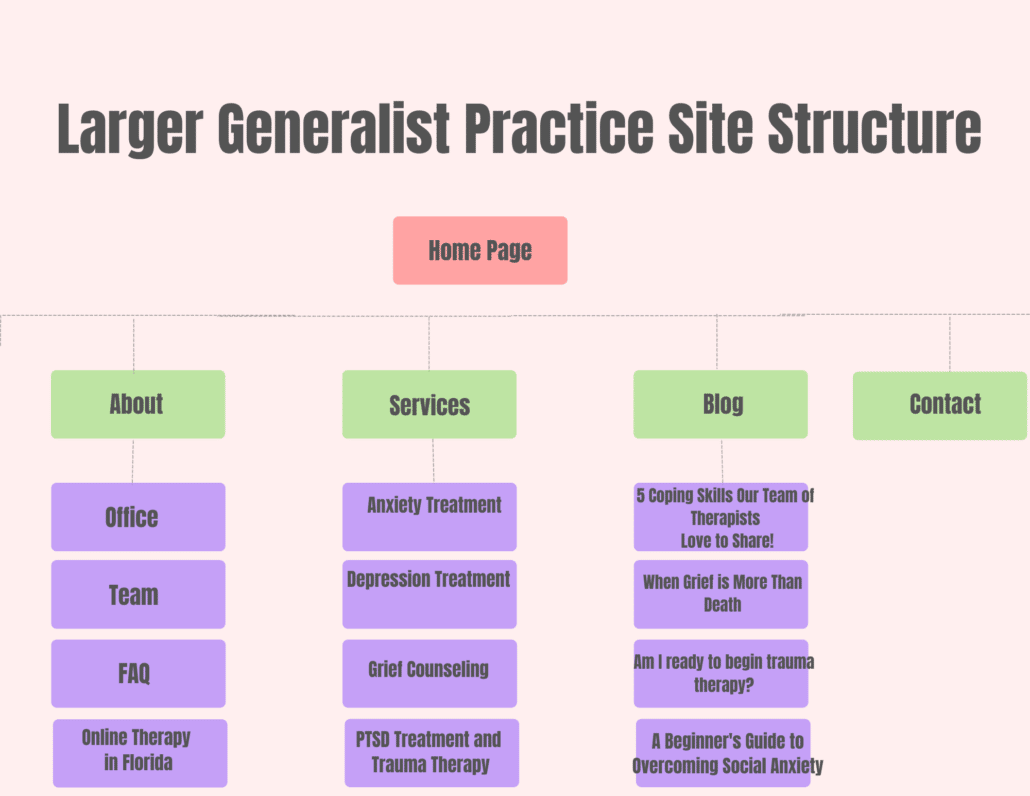 Larger Generalist Practice Site Structure

Home Page

About

Office

Team

FAQ

Online Therapy in Florida

Services

Anxiety Treatment

Depression Treatment

Grief Counseling

PTSD Treatment and Trauma Therapy

Blog

5 Coping Skills Our Team of Therapists Love to Share!

When Grief is More Than Death

Am I ready to begin trauma therapy?

A Beginner's Guide to Overcoming Social Anxiety

Contact